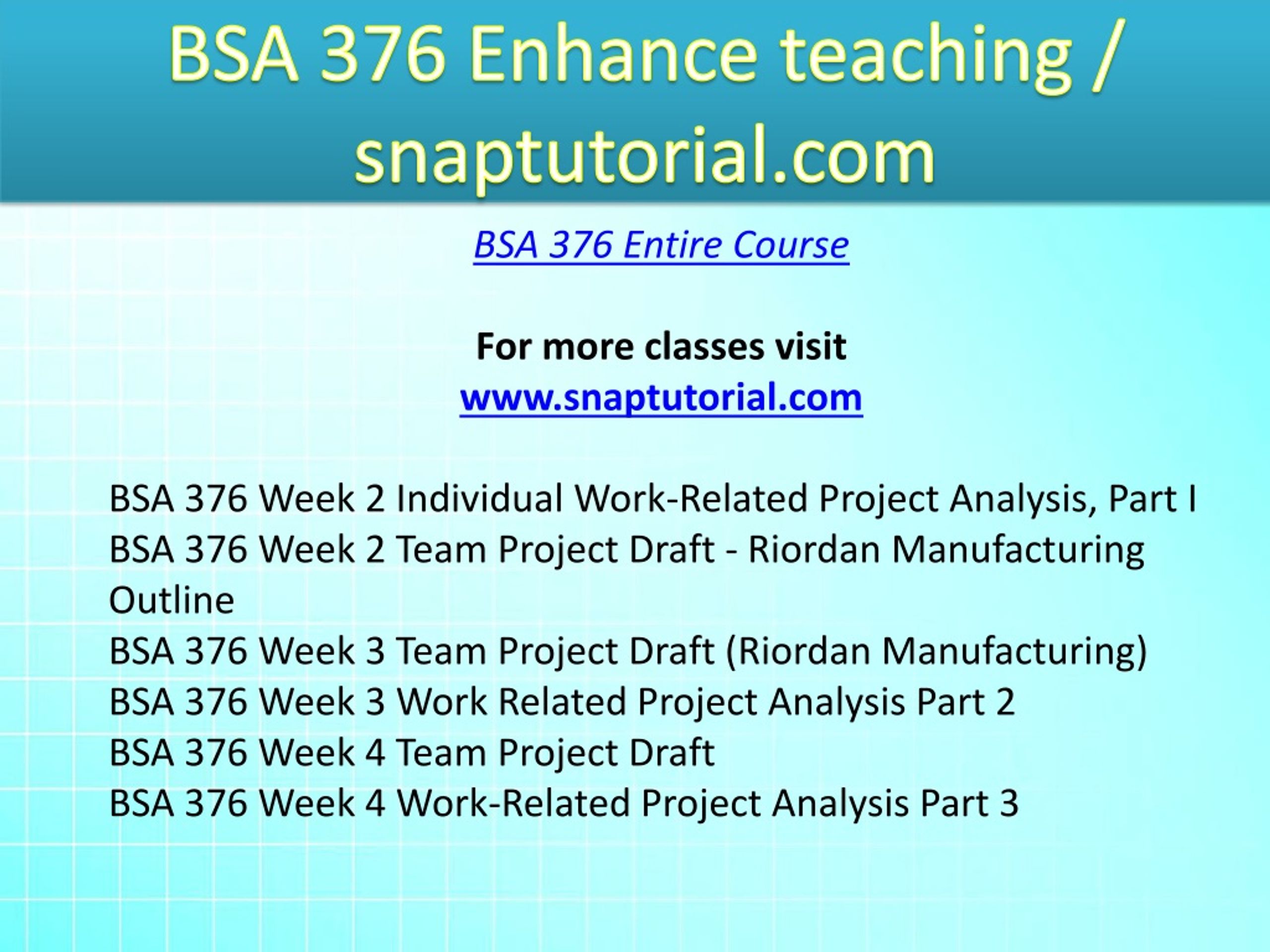 BSA 376 Enhance teaching / snaptutorial.com

BSA 376 Entire Course

For more classes visit
www.snaptutorial.com

BSA 376 Week 2 Individual Work-Related Project Analysis, Part I
BSA 376 Week 2 Team Project Draft - Riordan Manufacturing Outline
BSA 376 Week 3 Team Project Draft (Riordan Manufacturing)
BSA 376 Week 3 Work Related Project Analysis Part 2
BSA 376 Week 4 Team Project Draft
BSA 376 Week 4 Work-Related Project Analysis Part 3